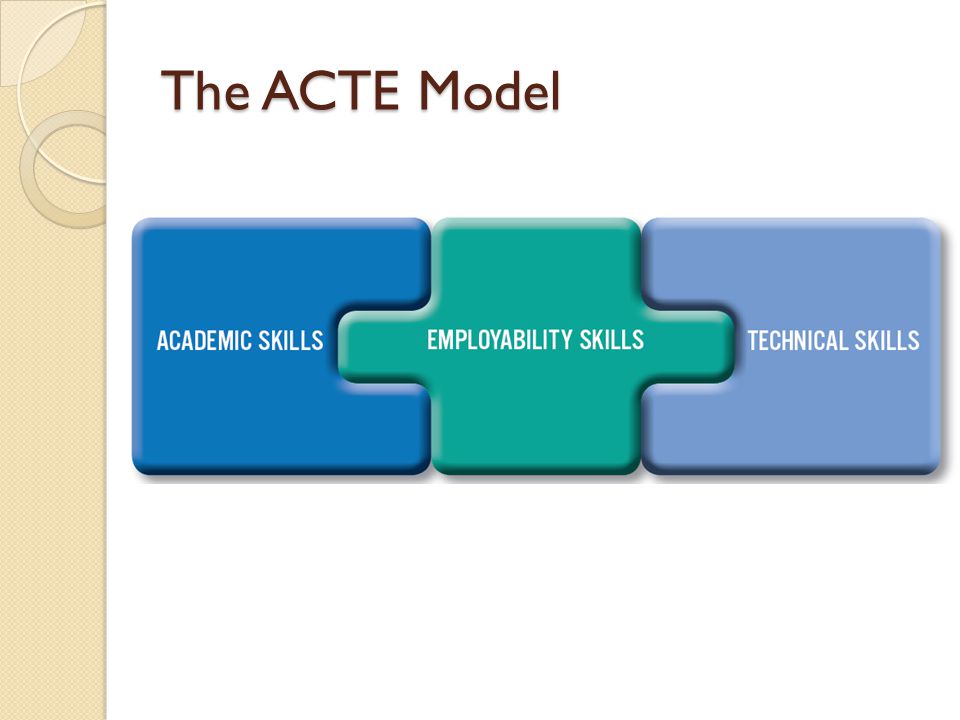 The ACTE Model

ACADEMIC SKILLS

EMPLOYABILITY SKILLS

TECHNICAL SKILLS